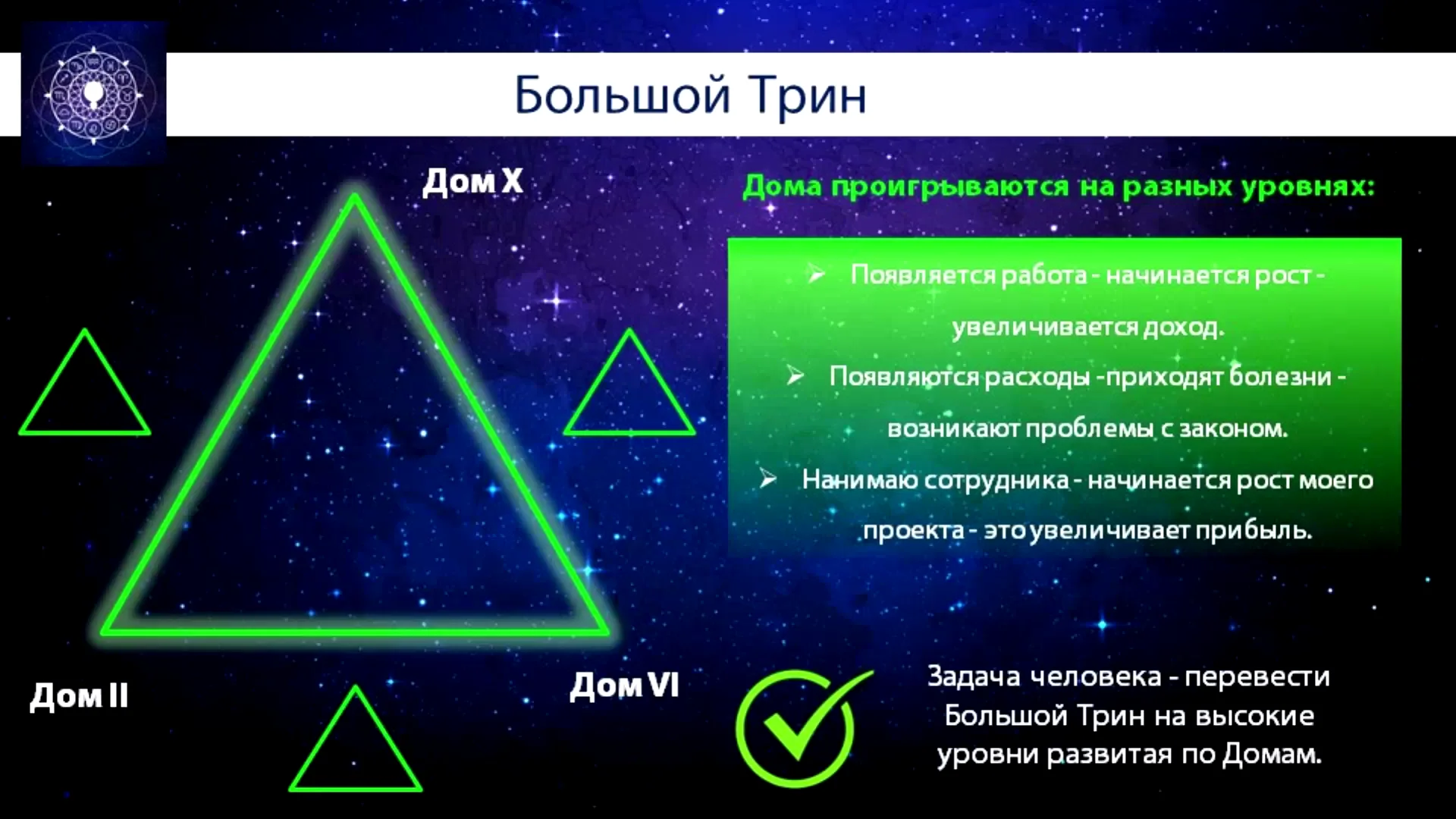 Большой Трин

Дом X

Дом II

Дом VI

Дома проигрываются на разных уровнях:

➢ Появляется работа - начинается рост - увеличивается доход.

➢ Появляются расходы -приходят болезни - возникают проблемы с законом.

➢ Нанимаю сотрудника - начинается рост моего проекта - это увеличивает прибыль.

Задача человека - перевести Большой Трин на высокие уровни развитая по Домам.